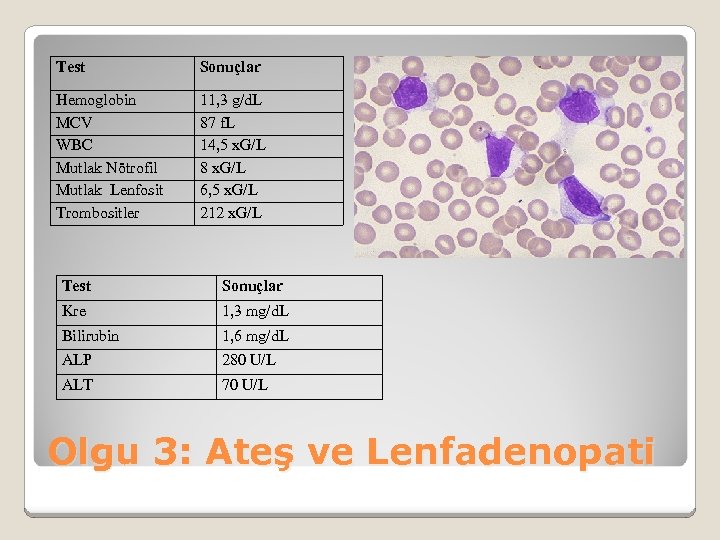 | Test | Sonuçlar |
|---|---|
| Hemoglobin | 11,3 g/dL |
| MCV | 87 fL |
| WBC | 14,5 xG/L |
| Mutlak Nötrofil | 8 xG/L |
| Mutlak Lenfosit | 6,5 xG/L |
| Trombositler | 212 xG/L |

| Test | Sonuçlar |
|---|---|
| Kre | 1,3 mg/dL |
| Bilirubin | 1,6 mg/dL |
| ALP | 280 U/L |
| ALT | 70 U/L |

Olgu 3: Ateş ve Lenfadenopati